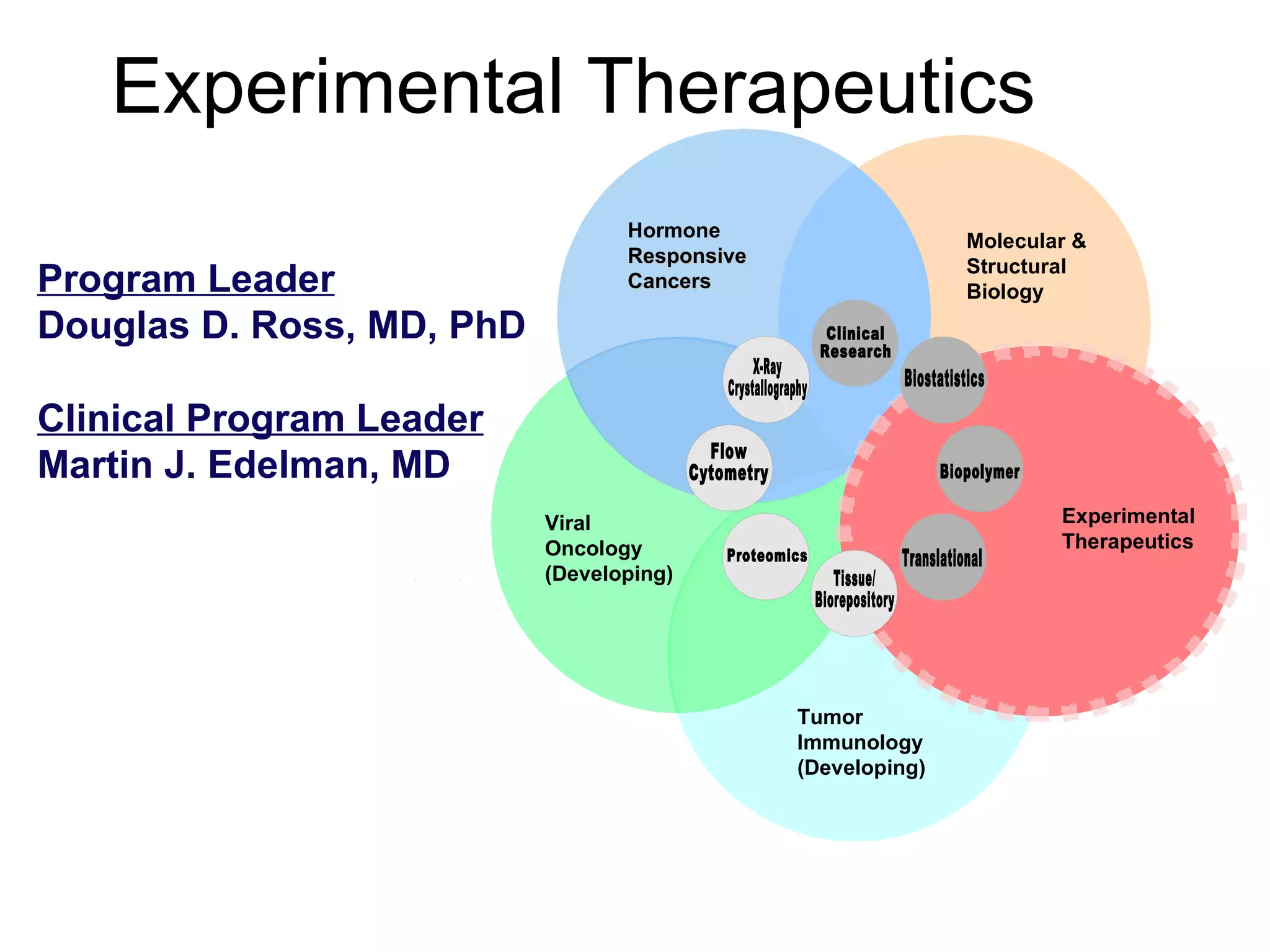 Experimental Therapeutics

Program Leader
Douglas D. Ross, MD, PhD

Clinical Program Leader
Martin J. Edelman, MD

Hormone Responsive Cancers

Molecular & Structural Biology

Clinical Research

X-Ray Crystallography

Biostatistics

Flow Cytometry

Biopolymer

Viral Oncology (Developing)

Proteomics

Translational

Experimental Therapeutics

Tissue/ Biorepository

Tumor Immunology (Developing)